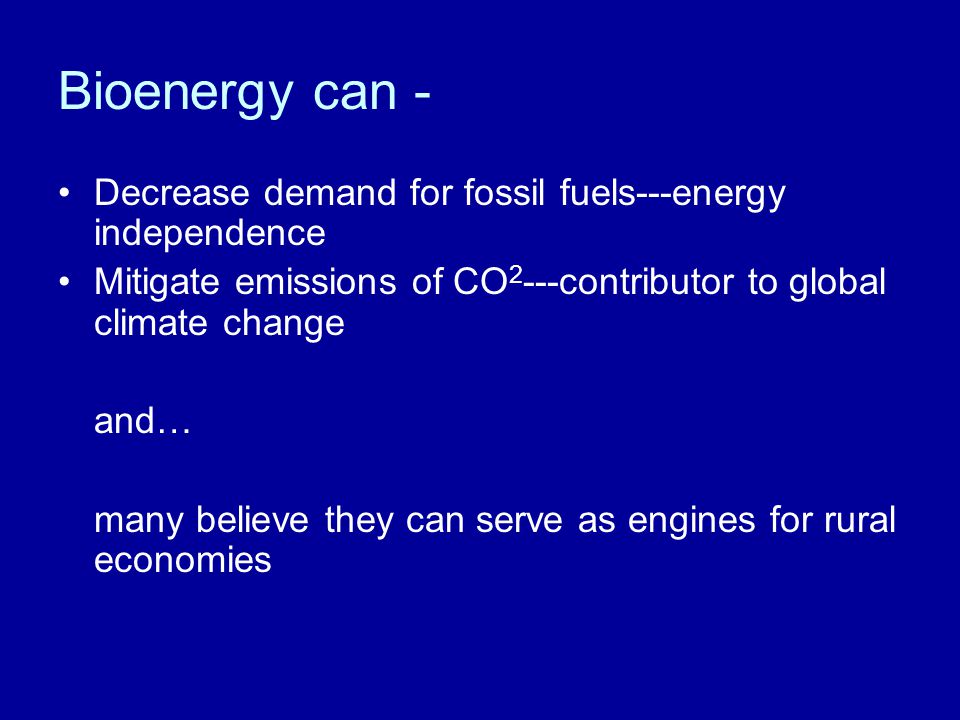 Bioenergy can -

• Decrease demand for fossil fuels---energy independence
• Mitigate emissions of $CO^2$---contributor to global climate change

and…

many believe they can serve as engines for rural economies